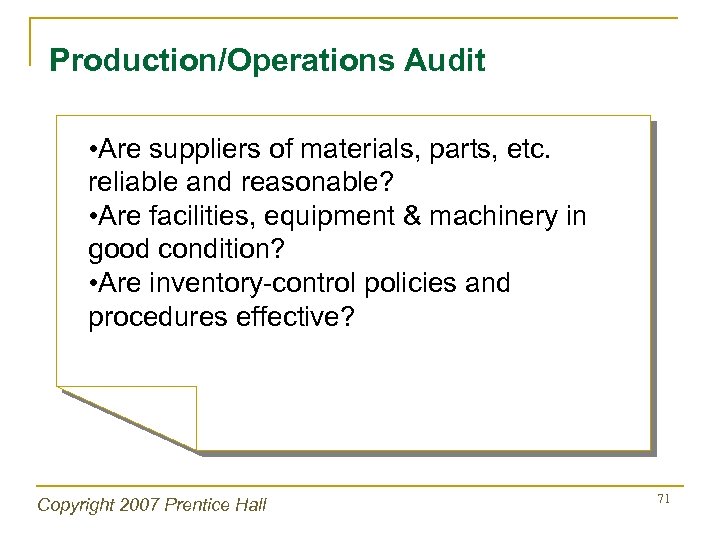 Production/Operations Audit

•Are suppliers of materials, parts, etc. reliable and reasonable?
•Are facilities, equipment & machinery in good condition?
•Are inventory-control policies and procedures effective?

Copyright 2007 Prentice Hall

71